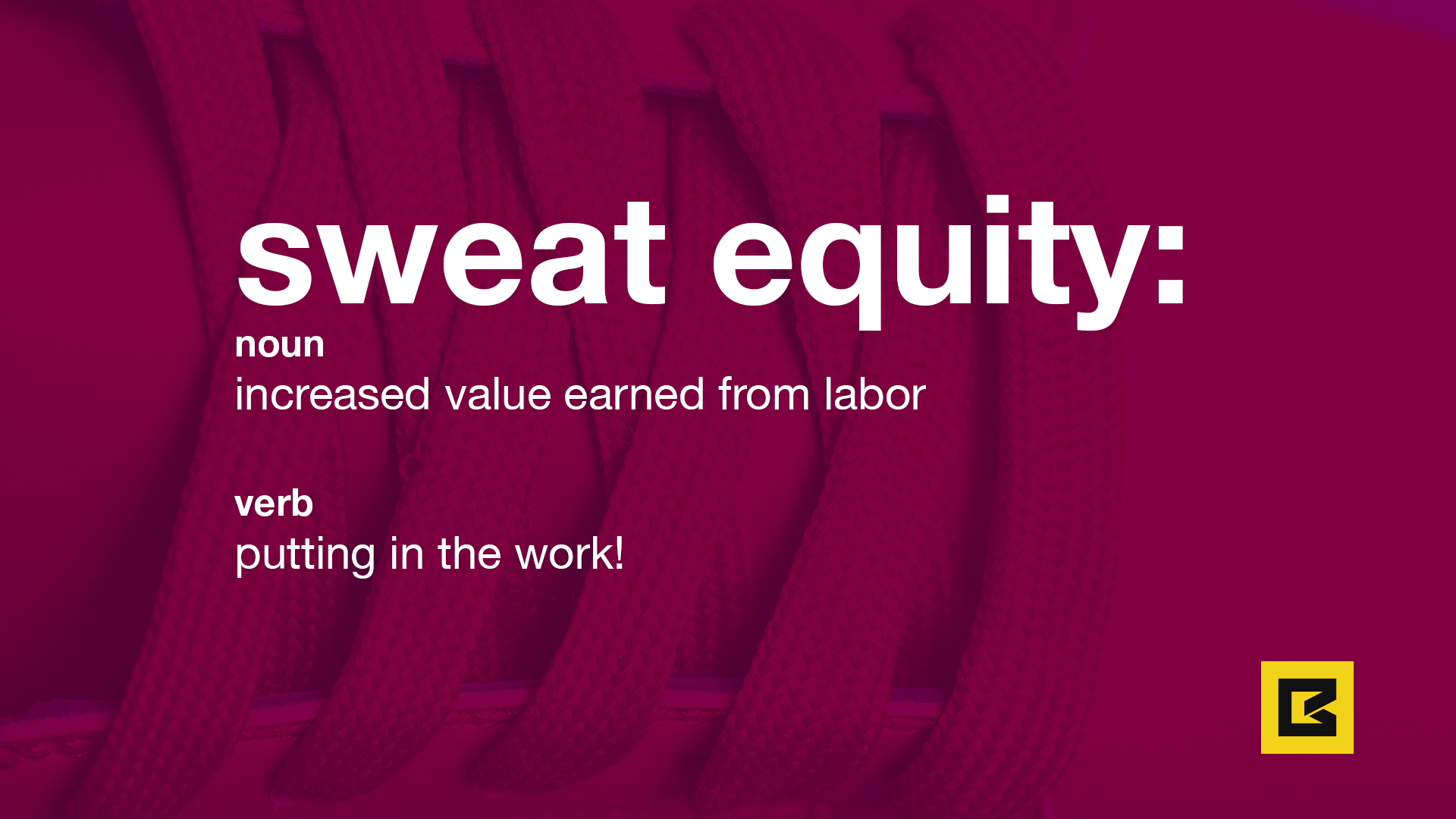 sweat equity:
noun
increased value earned from labor

verb
putting in the work!